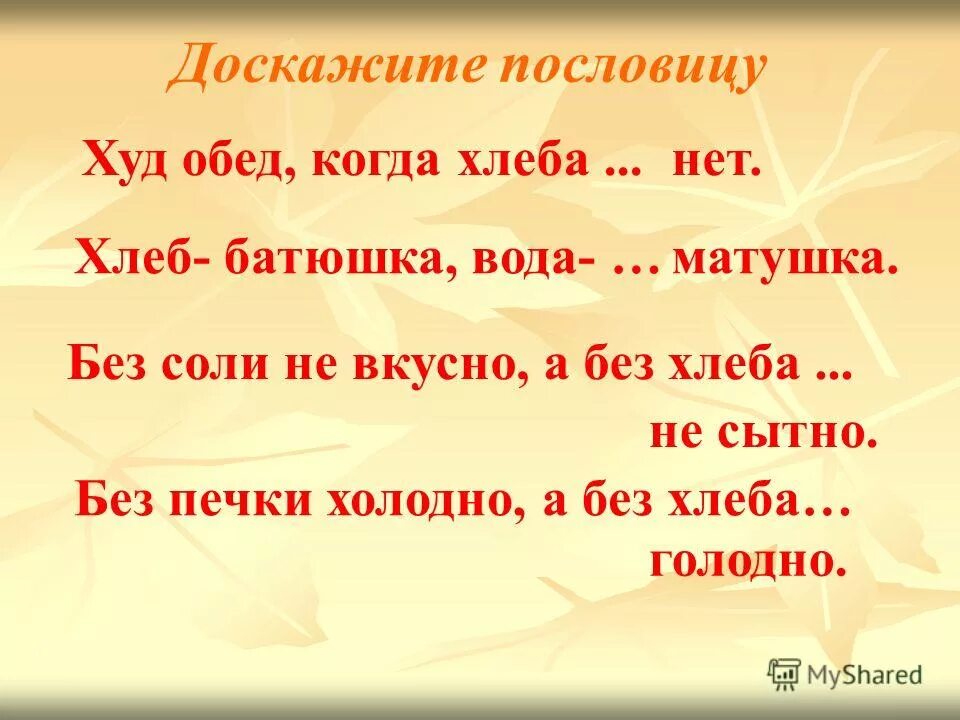 Доскажите пословицу

Худ обед, когда хлеба ... нет.

Хлеб- батюшка, вода- … матушка.

Без соли не вкусно, а без хлеба ...
не сытно.

Без печки холодно, а без хлеба…
голодно.

MyShared